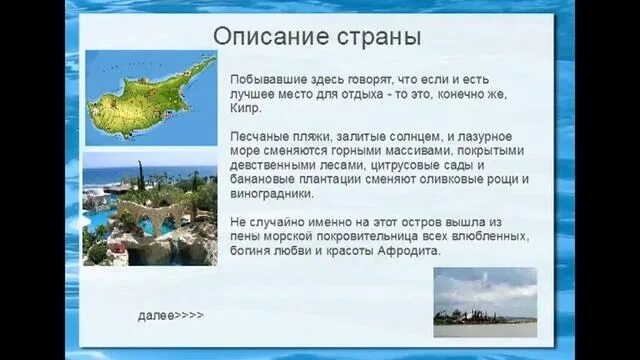 Описание страны

Побывавшие здесь говорят, что если и есть лучшее место для отдыха - то это, конечно же, Кипр.

Песчаные пляжи, залитые солнцем, и лазурное море сменяются горными массивами, покрытыми девственными лесами, цитрусовые сады и банановые плантации сменяют оливковые рощи и виноградники.

Не случайно именно на этот остров вышла из пены морской покровительница всех влюбленных, богиня любви и красоты Афродита.

далее>>>>